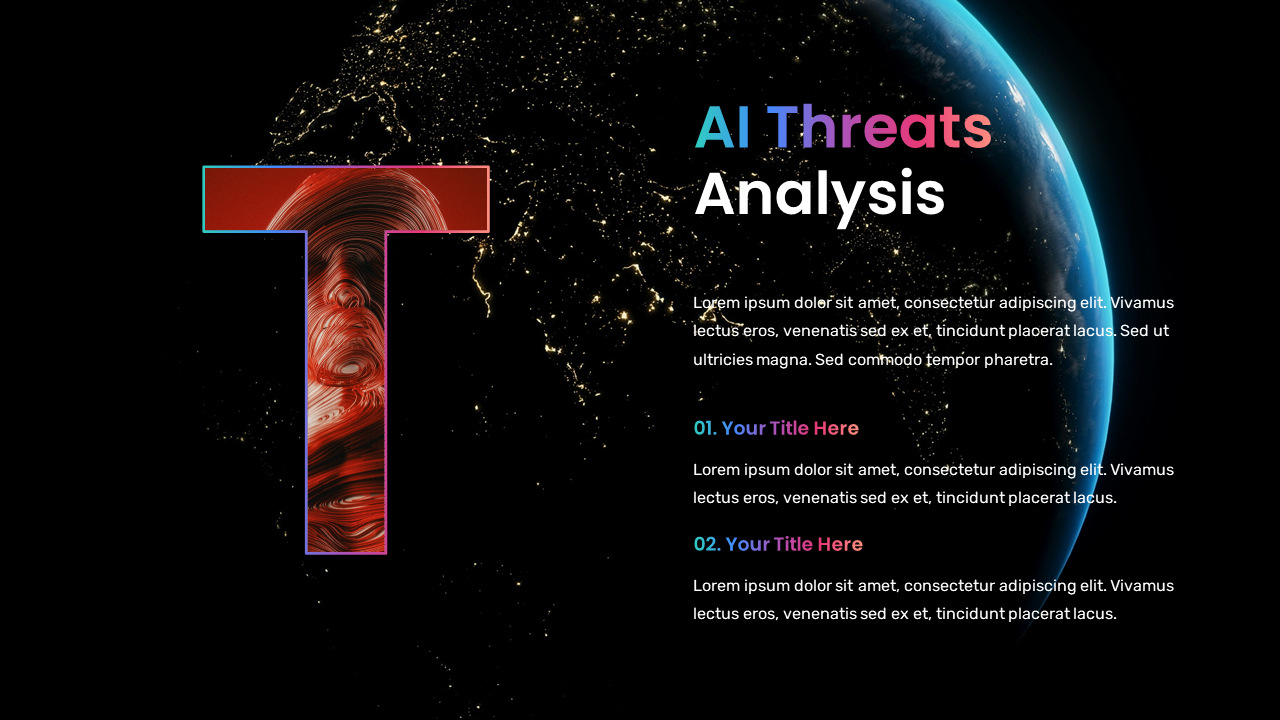 T

AI Threats
Analysis

Lorem ipsum dolor sit amet, consectetur adipiscing elit. Vivamus lectus eros, venenatis sed ex et, tincidunt placerat lacus. Sed ut ultricies magna. Sed commodo tempor pharetra.

01. Your Title Here

Lorem ipsum dolor sit amet, consectetur adipiscing elit. Vivamus lectus eros, venenatis sed ex et, tincidunt placerat lacus.

02. Your Title Here

Lorem ipsum dolor sit amet, consectetur adipiscing elit. Vivamus lectus eros, venenatis sed ex et, tincidunt placerat lacus.